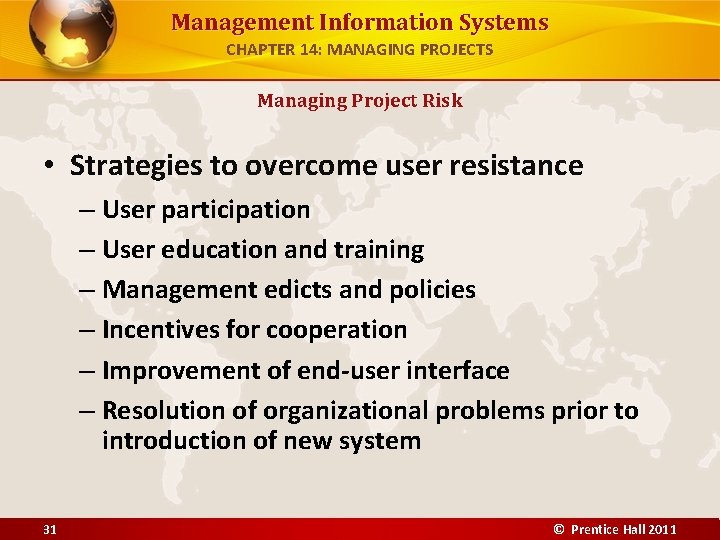 Management Information Systems
CHAPTER 14: MANAGING PROJECTS

Managing Project Risk

• Strategies to overcome user resistance
– User participation
– User education and training
– Management edicts and policies
– Incentives for cooperation
– Improvement of end-user interface
– Resolution of organizational problems prior to introduction of new system

31

© Prentice Hall 2011